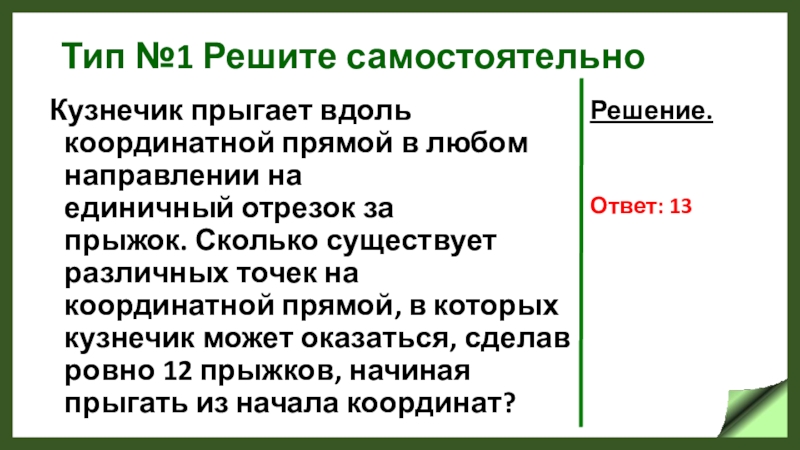 Тип №1 Решите самостоятельно

Кузнечик прыгает вдоль координатной прямой в любом направлении на единичный отрезок за прыжок. Сколько существует различных точек на координатной прямой, в которых кузнечик может оказаться, сделав ровно 12 прыжков, начиная прыгать из начала координат?

Решение.

Ответ: 13